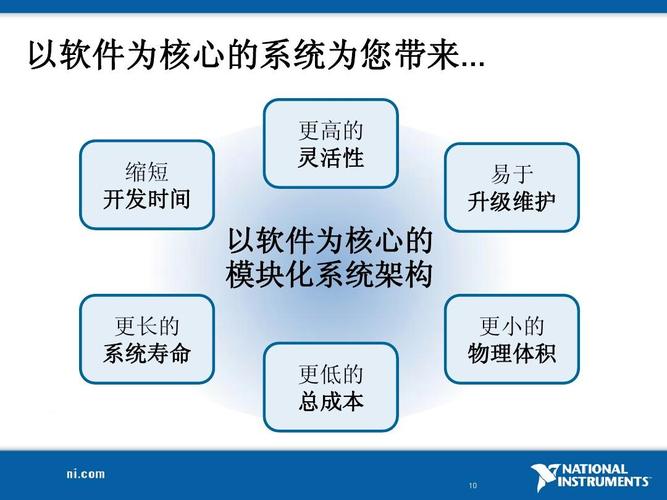 以软件为核心的系统为您带来...

更高的
灵活性

缩短
开发时间

易于
升级维护

以软件为核心的
模块化系统架构

更长的
系统寿命

更小的
物理体积

更低的
总成本

ni.com

10

NATIONAL INSTRUMENTS